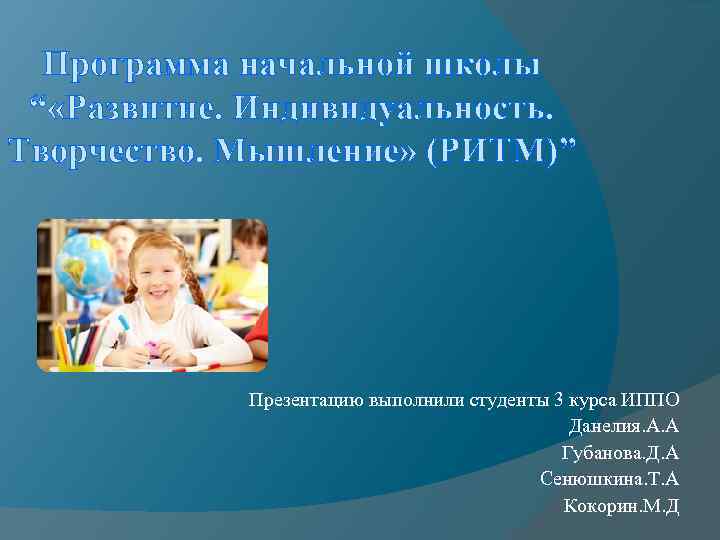 Программа начальной школы “«Развитие. Индивидуальность. Творчество. Мышление» (РИТМ)”

Презентацию выполнили студенты 3 курса ИППО
Данелия.А.А
Губанова.Д.А
Сенюшкина.Т.А
Кокорин.М.Д